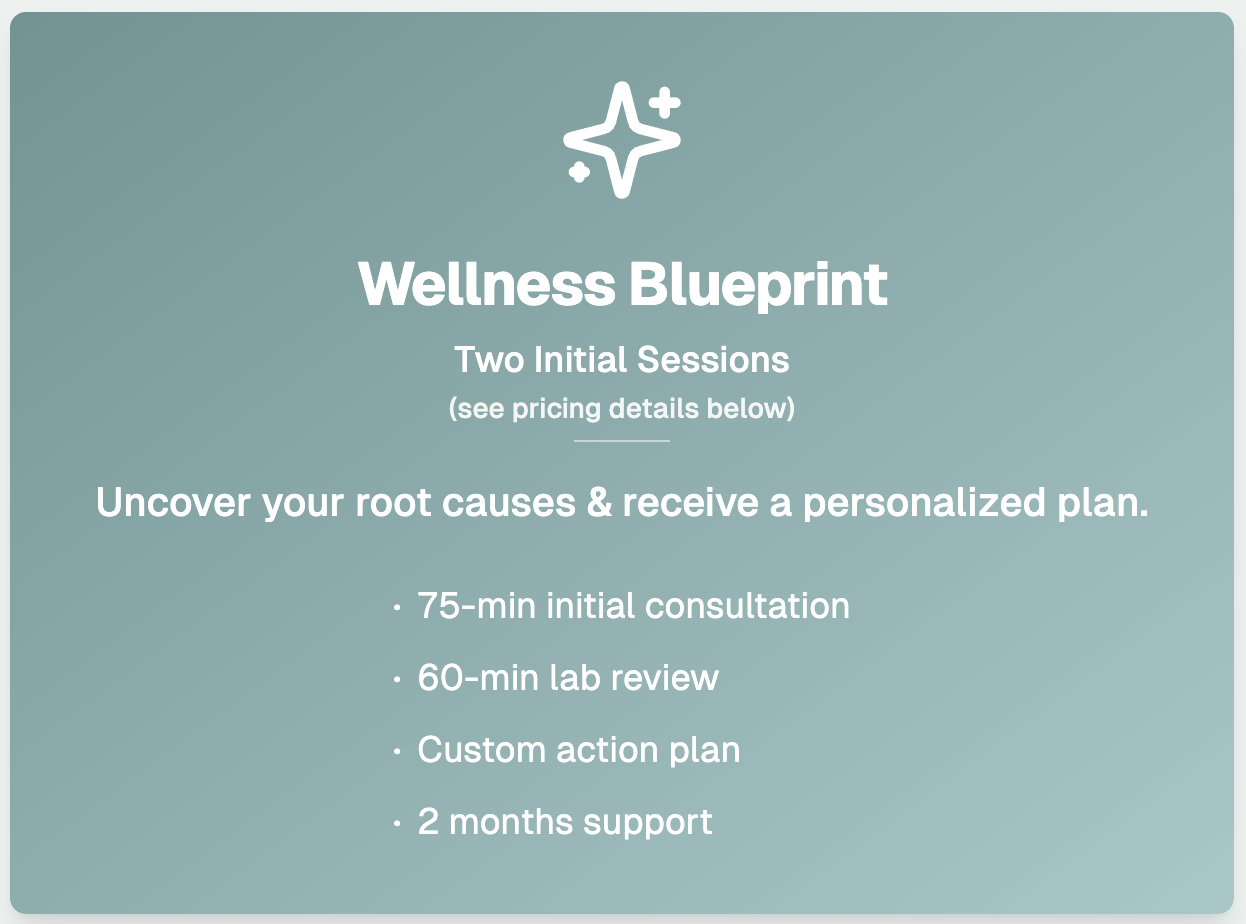 Wellness Blueprint

Two Initial Sessions
(see pricing details below)

Uncover your root causes & receive a personalized plan.

· 75-min initial consultation
· 60-min lab review
· Custom action plan
· 2 months support